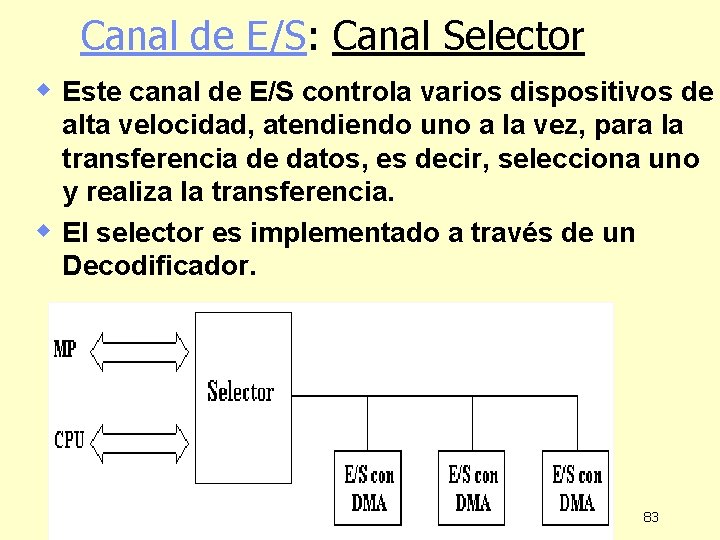 Canal de E/S: Canal Selector

Este canal de E/S controla varios dispositivos de alta velocidad, atendiendo uno a la vez, para la transferencia de datos, es decir, selecciona uno y realiza la transferencia.

El selector es implementado a través de un Decodificador.

MP

CPU

Selector

E/S con DMA

E/S con DMA

E/S con DMA

83